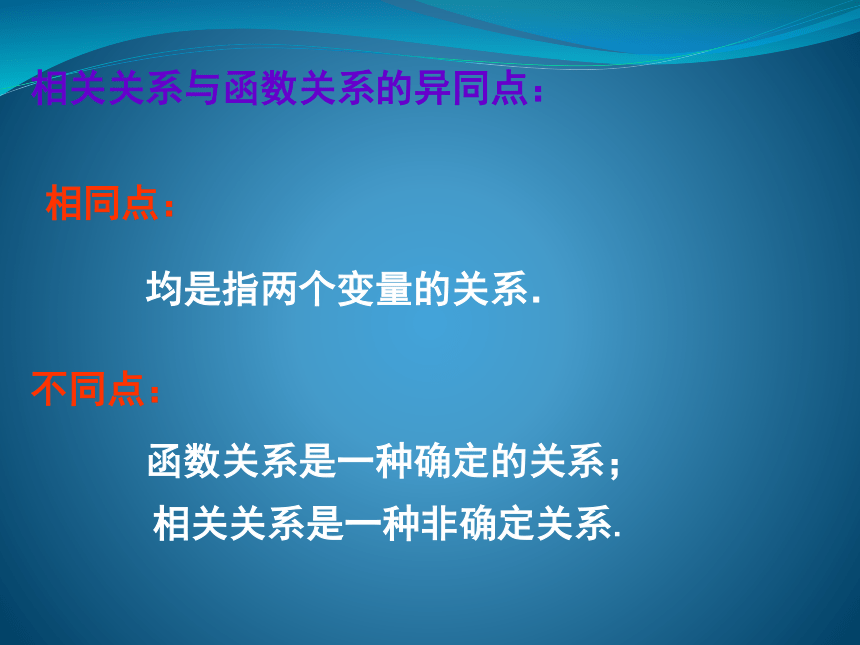 相关关系与函数关系的异同点：

相同点：

均是指两个变量的关系.

不同点：

函数关系是一种确定的关系；

相关关系是一种非确定关系.